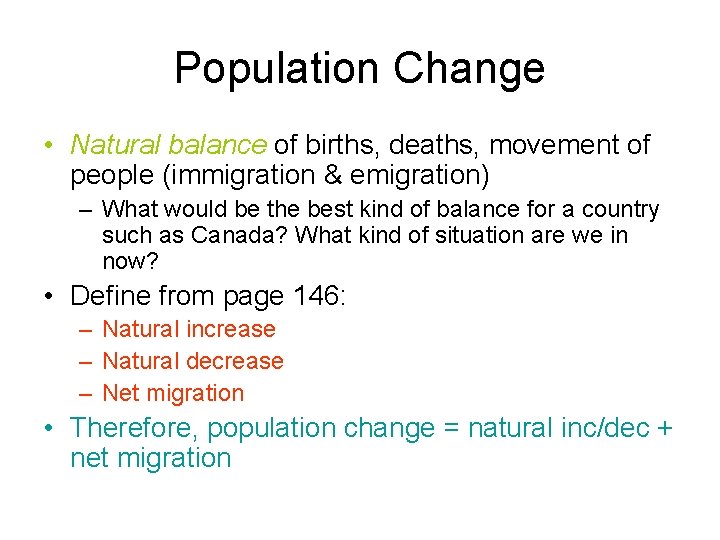 Population Change

• Natural balance of births, deaths, movement of people (immigration & emigration)

– What would be the best kind of balance for a country such as Canada? What kind of situation are we in now?

• Define from page 146:

– Natural increase

– Natural decrease

– Net migration

• Therefore, population change = natural inc/dec + net migration